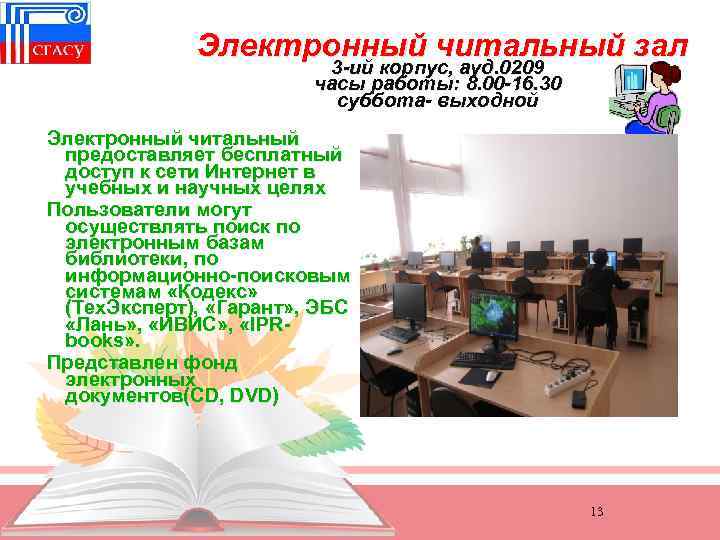 СГАСУ

Электронный читальный зал
3-ий корпус, ауд.0209
часы работы: 8.00-16.30
суббота- выходной

Электронный читальный предоставляет бесплатный доступ к сети Интернет в учебных и научных целях

Пользователи могут осуществлять поиск по электронным базам библиотеки, по информационно-поисковым системам «Кодекс» (ТехЭксперт), «Гарант», ЭБС «Лань», «ИВИС», «IPR-books».

Представлен фонд электронных документов(CD, DVD)

13